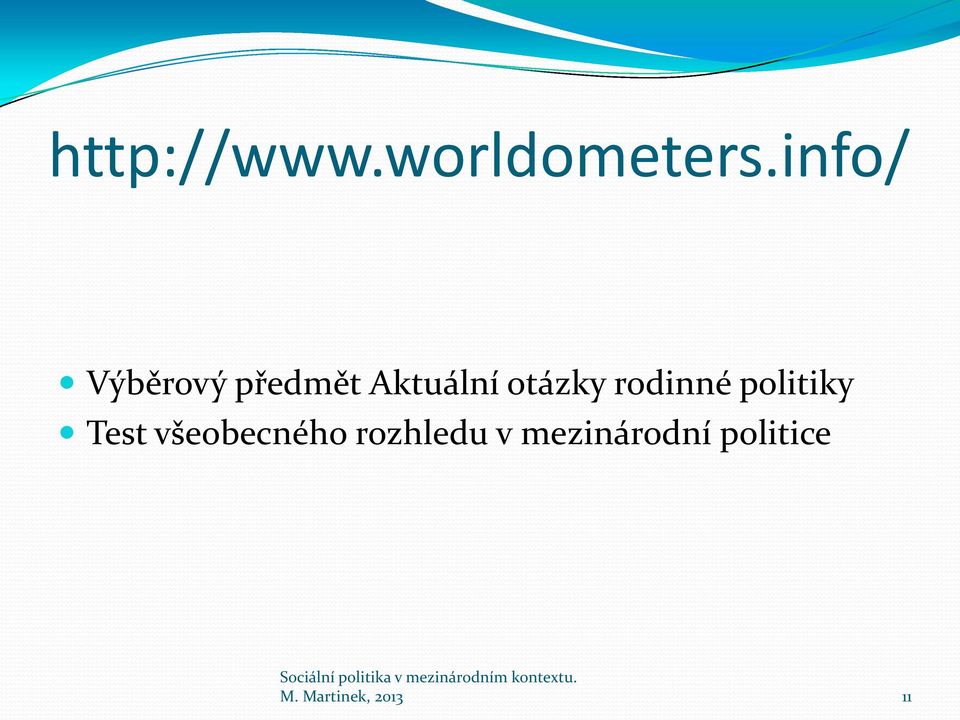 http://www.worldometers.info/

Výběrový předmět Aktuální otázky rodinné politiky
Test všeobecného rozhledu v mezinárodní politice

Sociální politika v mezinárodním kontextu. M. Martinek, 2013

11